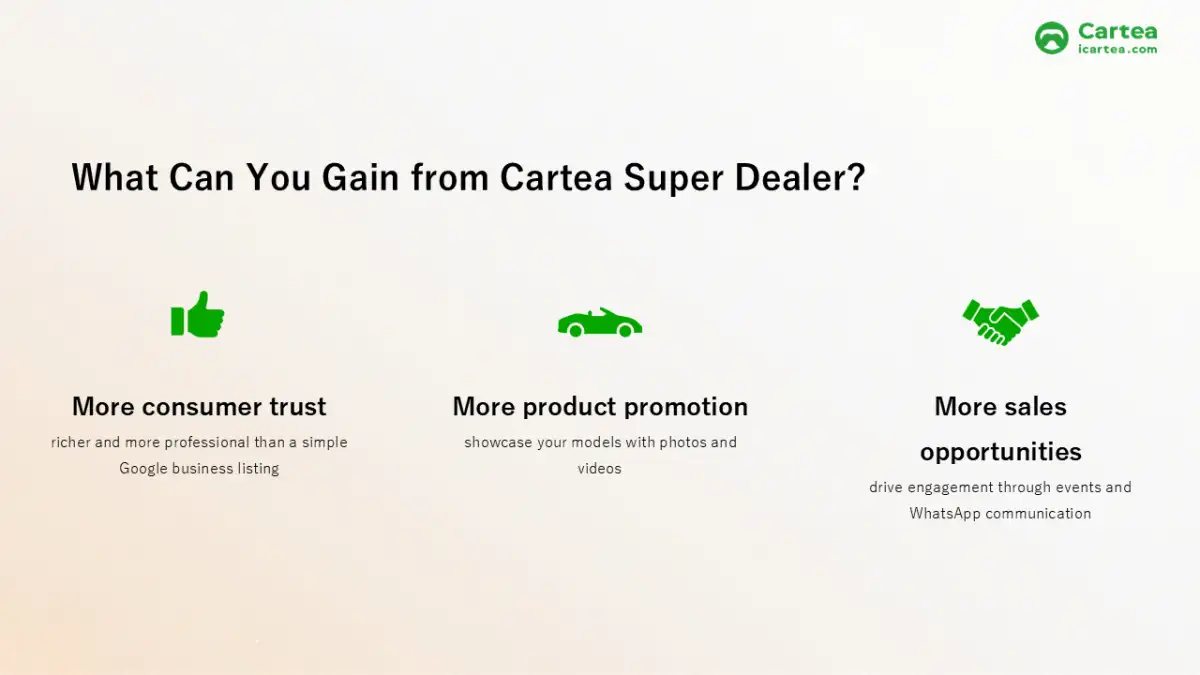 Cartea
icartea.com

What Can You Gain from Cartea Super Dealer?

More consumer trust
richer and more professional than a simple Google business listing

More product promotion
showcase your models with photos and videos

More sales opportunities
drive engagement through events and WhatsApp communication